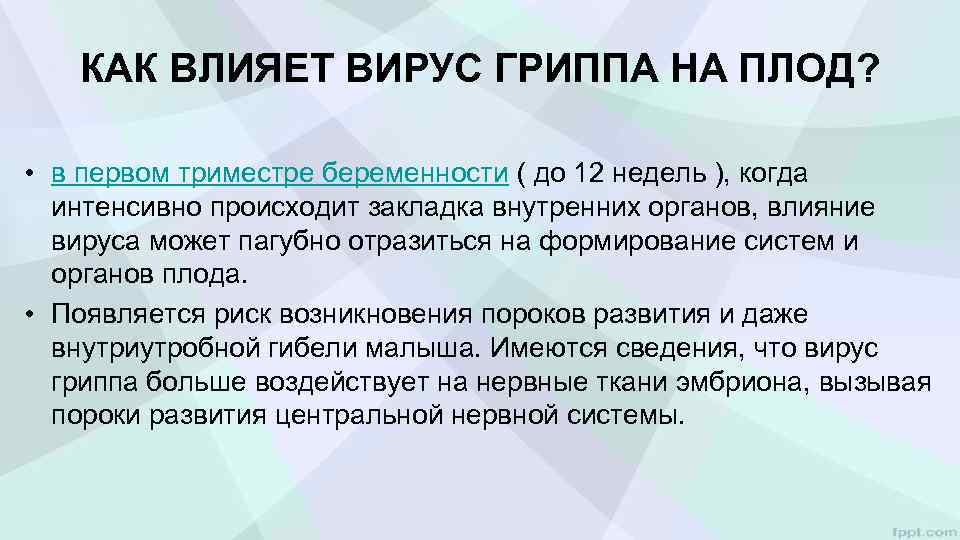 КАК ВЛИЯЕТ ВИРУС ГРИППА НА ПЛОД?

• в первом триместре беременности ( до 12 недель ), когда интенсивно происходит закладка внутренних органов, влияние вируса может пагубно отразиться на формирование систем и органов плода.
• Появляется риск возникновения пороков развития и даже внутриутробной гибели малыша. Имеются сведения, что вирус гриппа больше воздействует на нервные ткани эмбриона, вызывая пороки развития центральной нервной системы.

fppt.com